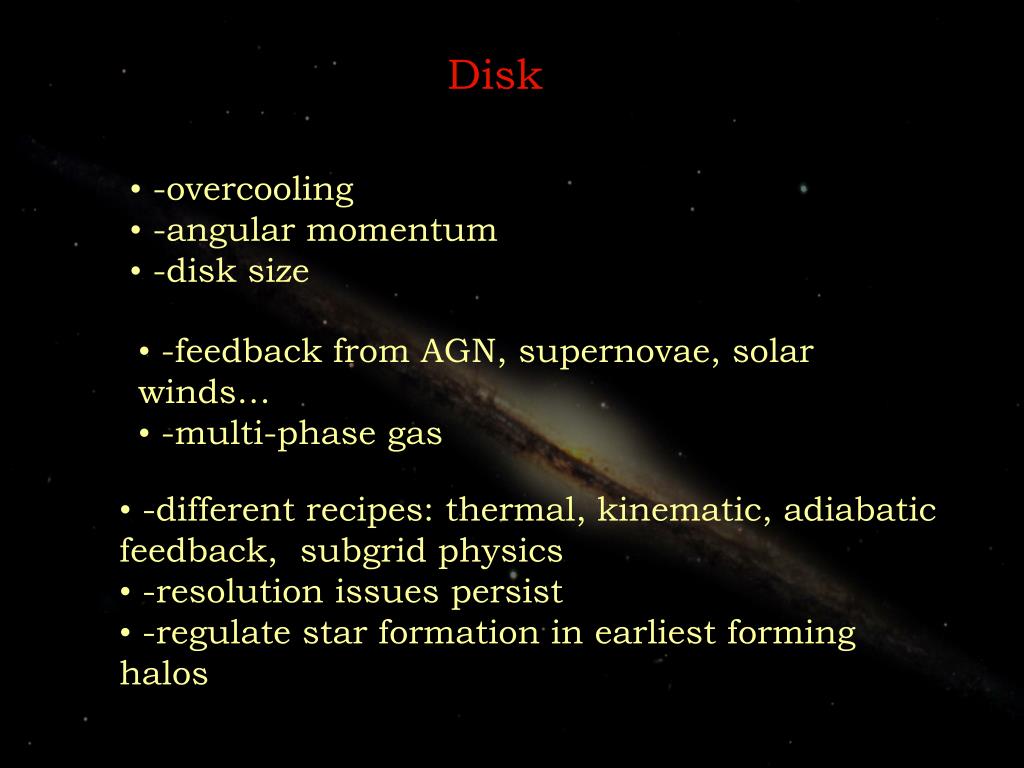 Disk

• -overcooling
• -angular momentum
• -disk size

• -feedback from AGN, supernovae, solar winds…
• -multi-phase gas

• -different recipes: thermal, kinematic, adiabatic feedback, subgrid physics
• -resolution issues persist
• -regulate star formation in earliest forming halos